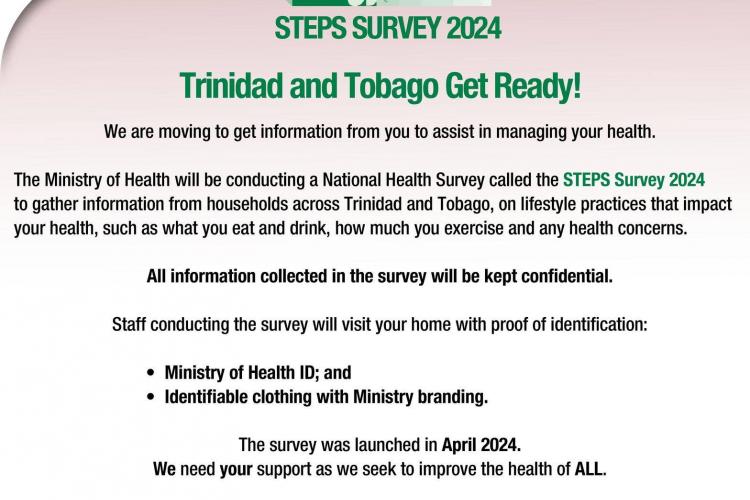 STEPS SURVEY 2024

Trinidad and Tobago Get Ready!

We are moving to get information from you to assist in managing your health.

The Ministry of Health will be conducting a National Health Survey called the STEPS Survey 2024 to gather information from households across Trinidad and Tobago, on lifestyle practices that impact your health, such as what you eat and drink, how much you exercise and any health concerns.

All information collected in the survey will be kept confidential.

Staff conducting the survey will visit your home with proof of identification:

• Ministry of Health ID; and
• Identifiable clothing with Ministry branding.

The survey was launched in April 2024.
We need your support as we seek to improve the health of ALL.